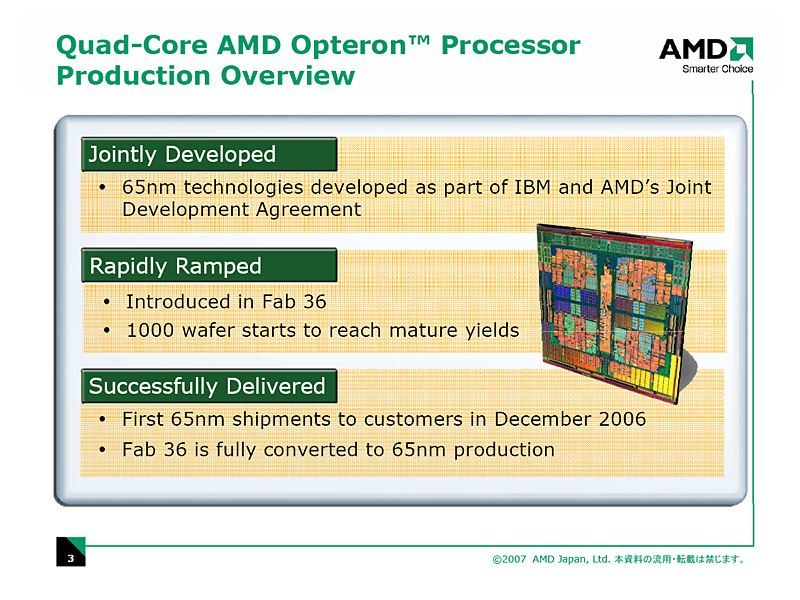 Quad-Core AMD Opteron™ Processor Production Overview

AMD
Smarter Choice

Jointly Developed

• 65nm technologies developed as part of IBM and AMD's Joint Development Agreement

Rapidly Ramped

• Introduced in Fab 36
• 1000 wafer starts to reach mature yields

Successfully Delivered

• First 65nm shipments to customers in December 2006
• Fab 36 is fully converted to 65nm production

3

©2007 AMD Japan, Ltd. 本資料の流用・転載は禁じます。